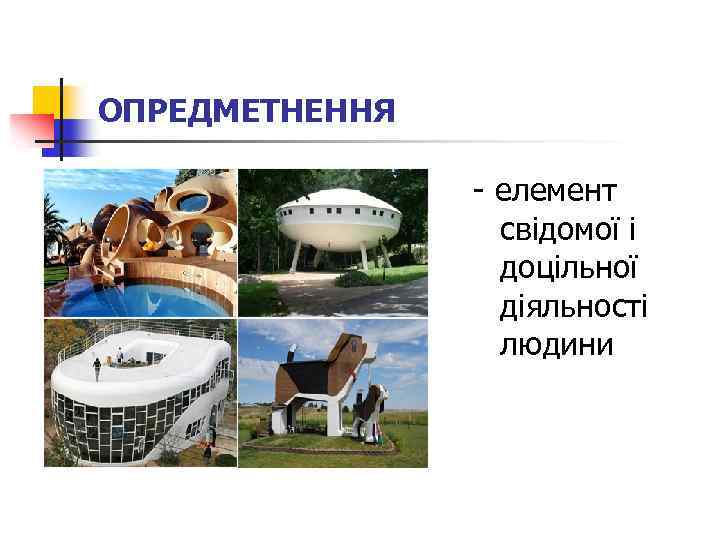 ОПРЕДМЕТНЕННЯ

- елемент свідомої і доцільної діяльності людини